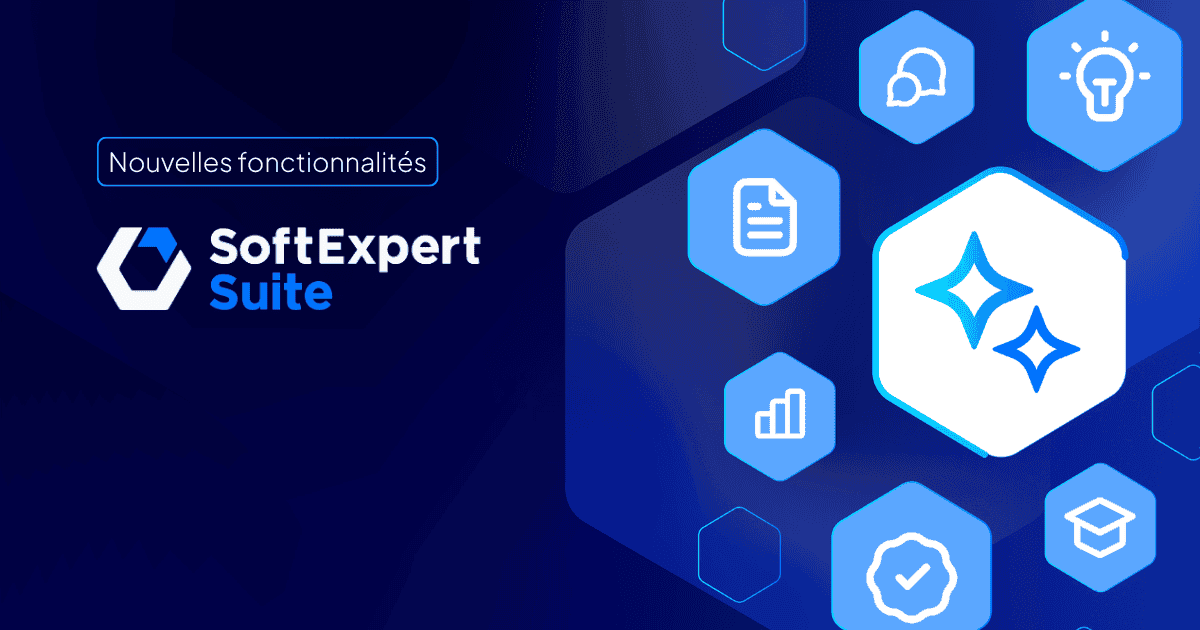 Nouvelles fonctionnalités

SoftExpert
Suite